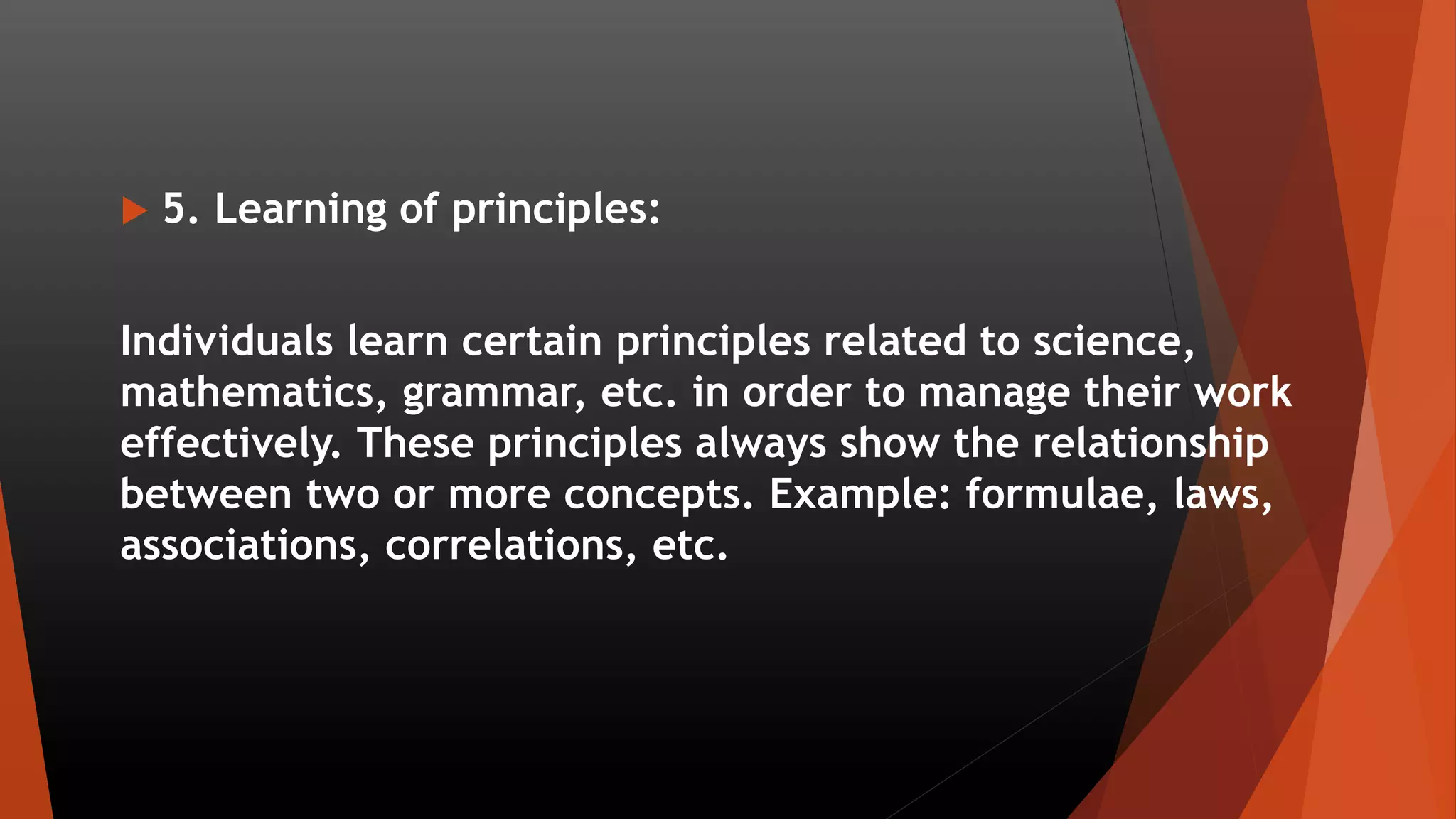 5. Learning of principles:

Individuals learn certain principles related to science, mathematics, grammar, etc. in order to manage their work effectively. These principles always show the relationship between two or more concepts. Example: formulae, laws, associations, correlations, etc.